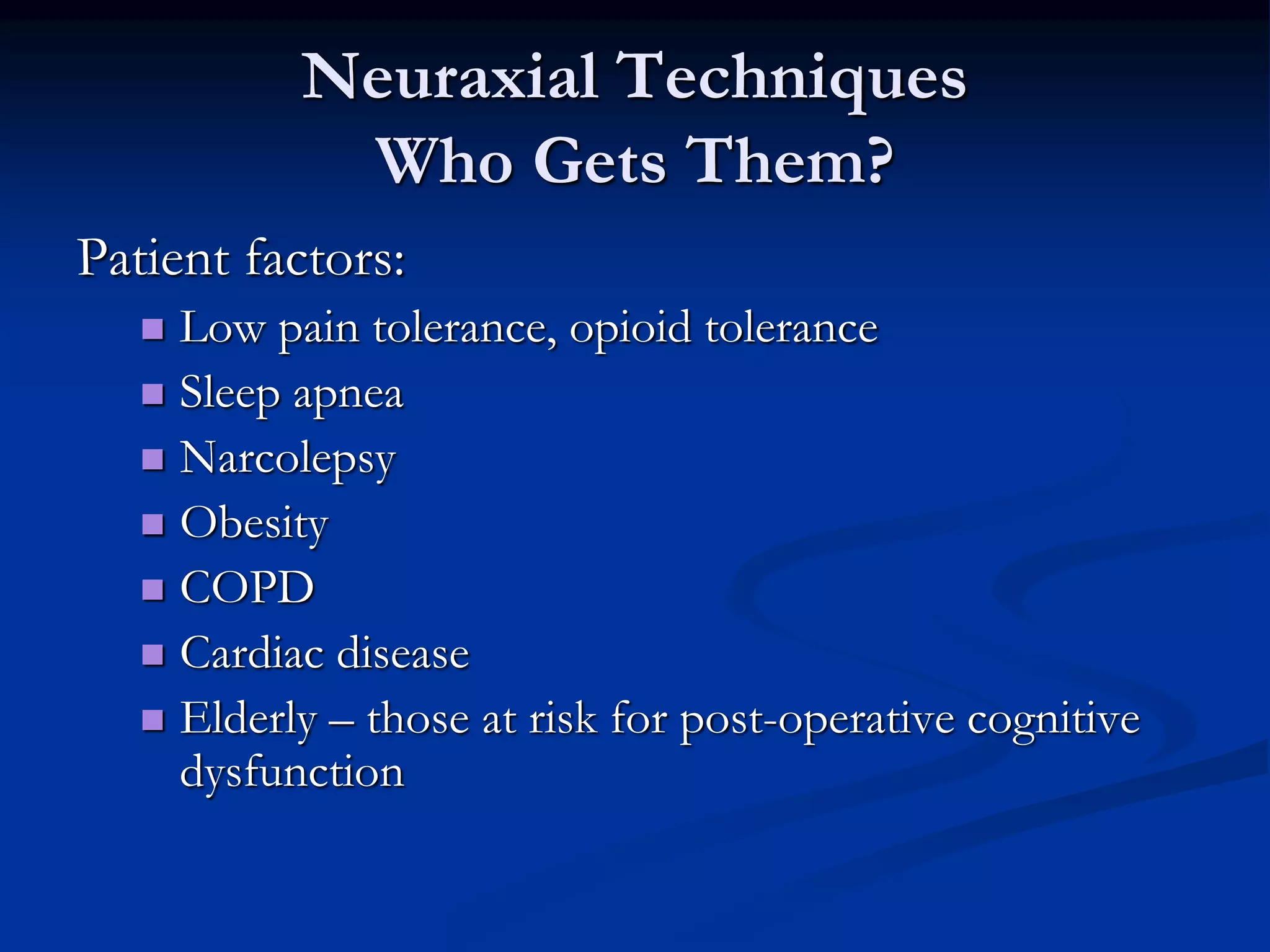 Neuraxial Techniques
Who Gets Them?

Patient factors:

- Low pain tolerance, opioid tolerance
- Sleep apnea
- Narcolepsy
- Obesity
- COPD
- Cardiac disease
- Elderly – those at risk for post-operative cognitive dysfunction